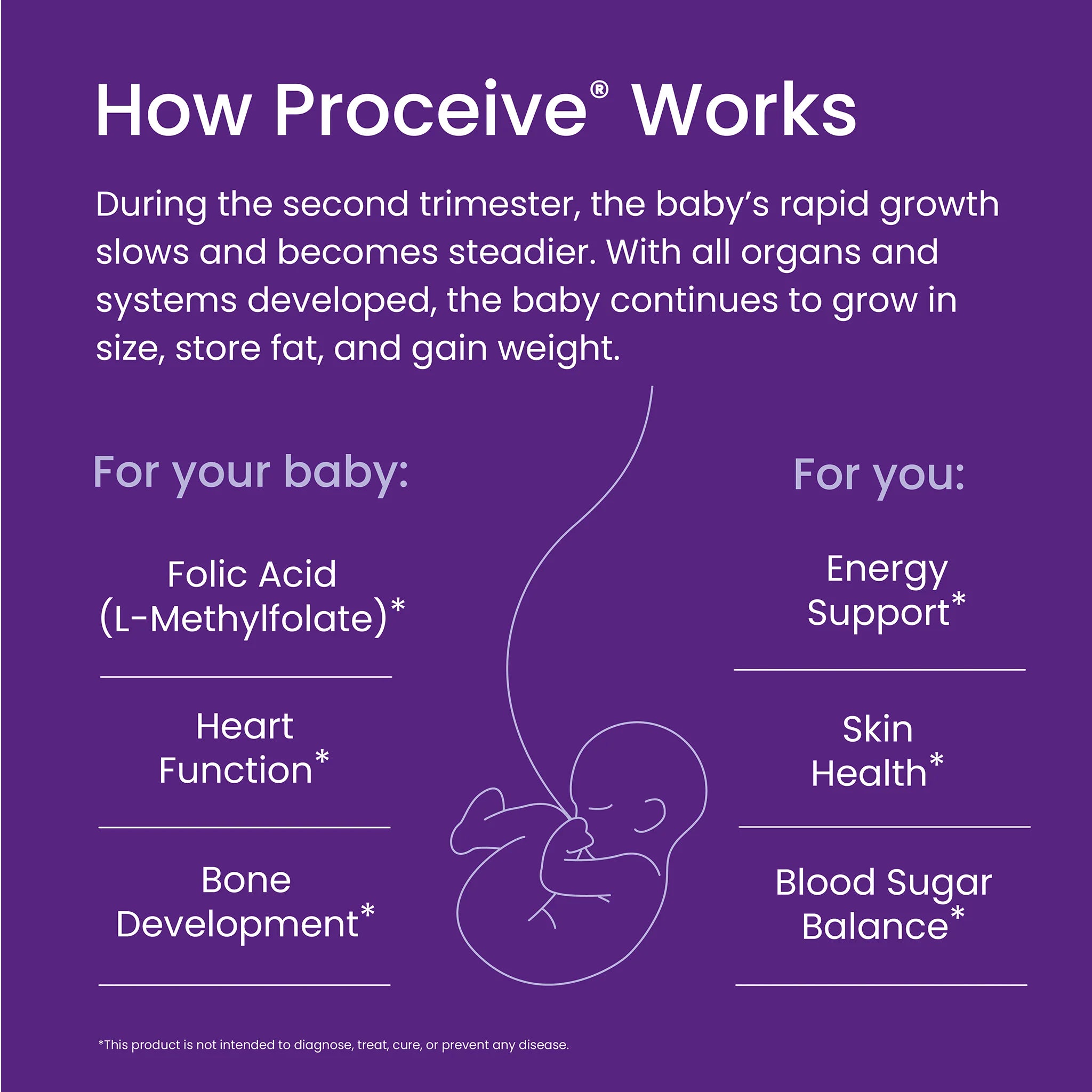 How Proceive® Works

During the second trimester, the baby's rapid growth slows and becomes steadier. With all organs and systems developed, the baby continues to grow in size, store fat, and gain weight.

For your baby:

Folic Acid (L-Methylfolate)*

Heart Function*

Bone Development*

For you:

Energy Support*

Skin Health*

Blood Sugar Balance*

*This product is not intended to diagnose, treat, cure, or prevent any disease.